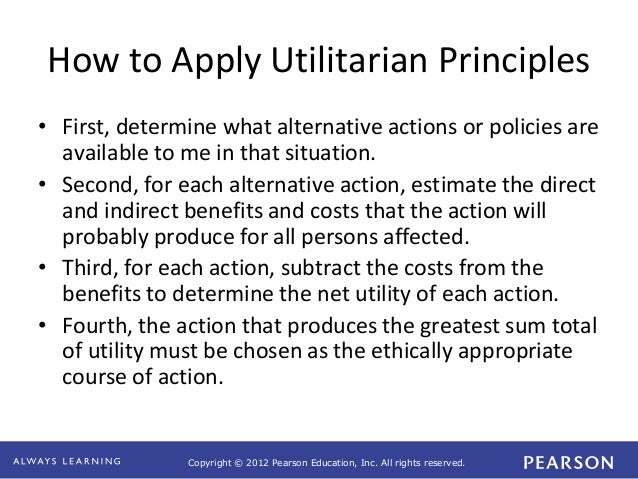 How to Apply Utilitarian Principles

• First, determine what alternative actions or policies are available to me in that situation.

• Second, for each alternative action, estimate the direct and indirect benefits and costs that the action will probably produce for all persons affected.

• Third, for each action, subtract the costs from the benefits to determine the net utility of each action.

• Fourth, the action that produces the greatest sum total of utility must be chosen as the ethically appropriate course of action.

ALWAYS LEARNING

Copyright © 2012 Pearson Education, Inc. All rights reserved.

PEARSON